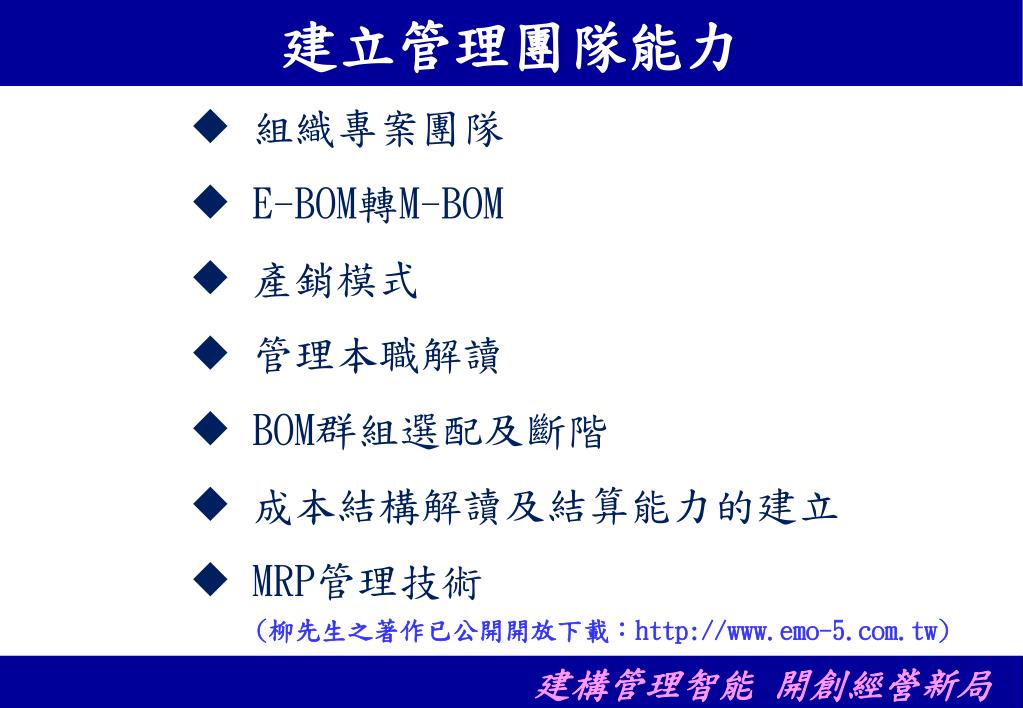 建立管理團隊能力

◆ 組織專案團隊

◆ E-BOM轉M-BOM

◆ 產銷模式

◆ 管理本職解讀

◆ BOM群組選配及斷階

◆ 成本結構解讀及結算能力的建立

◆ MRP管理技術

(柳先生之著作已公開開放下載：http://www.emo-5.com.tw)

建構管理智能 開創經營新局